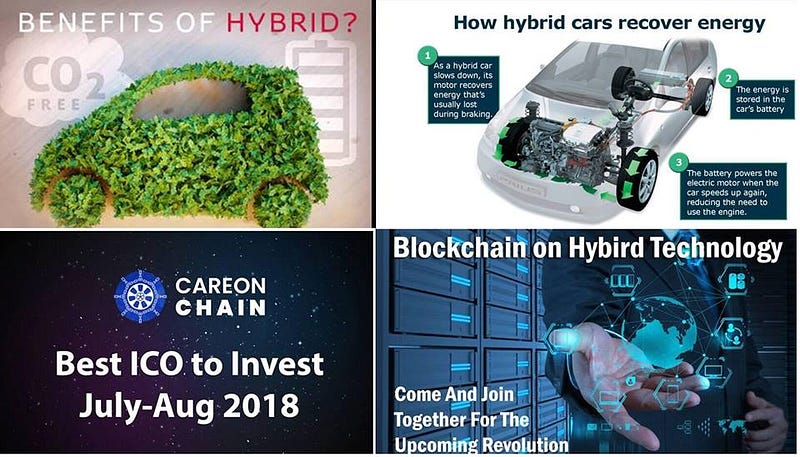 BENEFITS OF HYBRID?

$CO_2$ FREE

How hybrid cars recover energy

1 As a hybrid car slows down, its motor recovers energy that's usually lost during braking.

2 The energy is stored in the car's battery

3 The battery powers the electric motor when the car speeds up again, reducing the need to use the engine.

CAREON CHAIN

Best ICO to Invest July-Aug 2018

Blockchain on Hybird Technology

Come And Join Together For The Upcoming Revolution